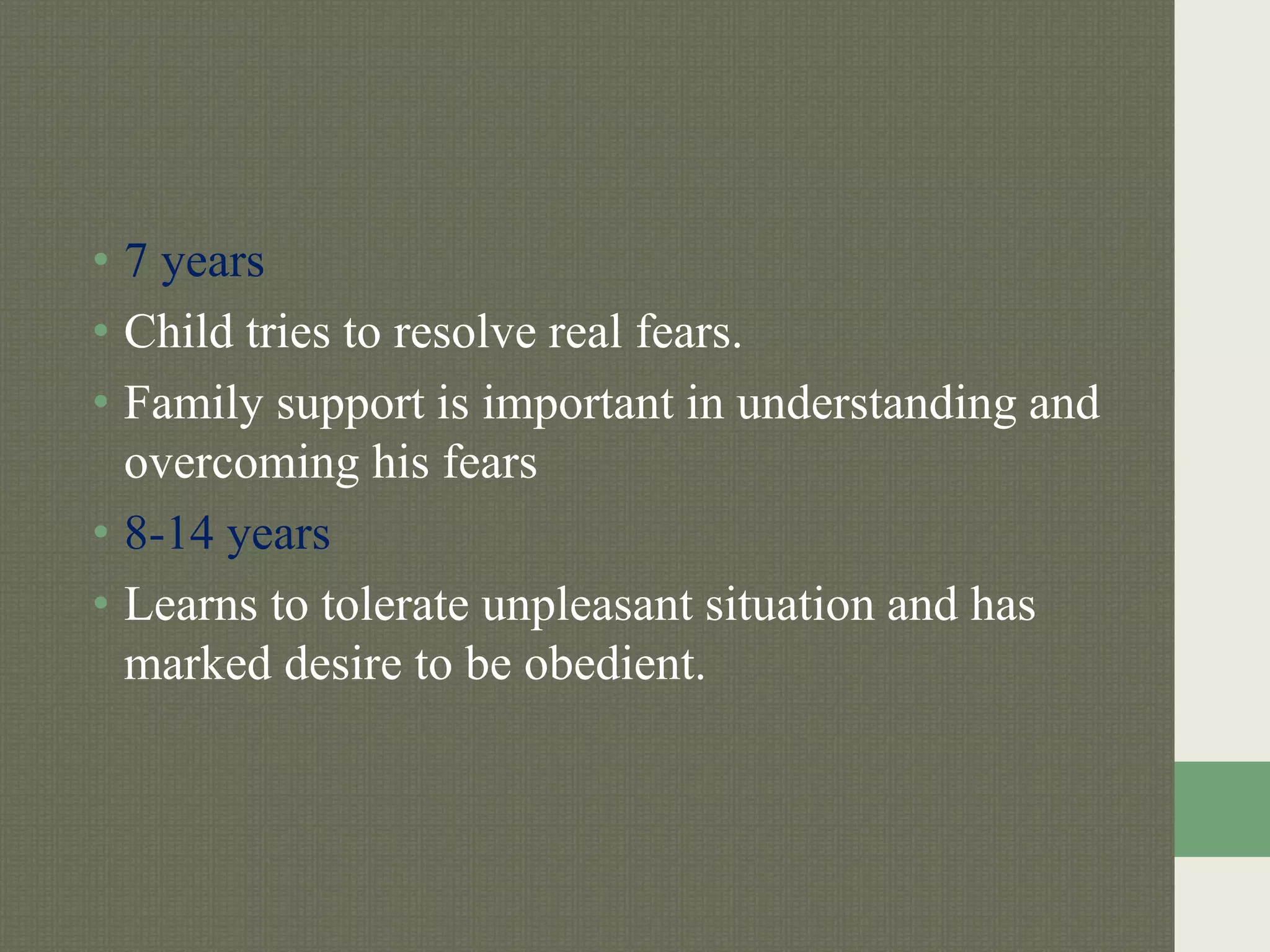 • 7 years
• Child tries to resolve real fears.
• Family support is important in understanding and overcoming his fears
• 8-14 years
• Learns to tolerate unpleasant situation and has marked desire to be obedient.